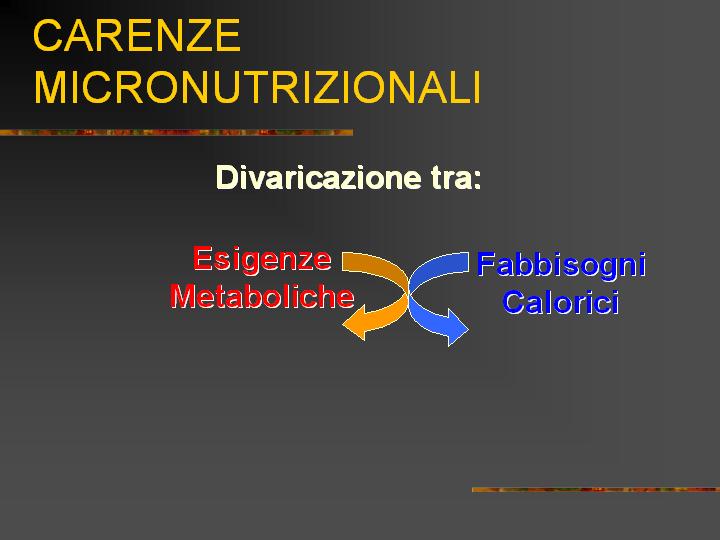 CARENZE MICRONUTRIZIONALI

Divaricazione tra:

Esigenze Metaboliche

Fabbisogni Calorici